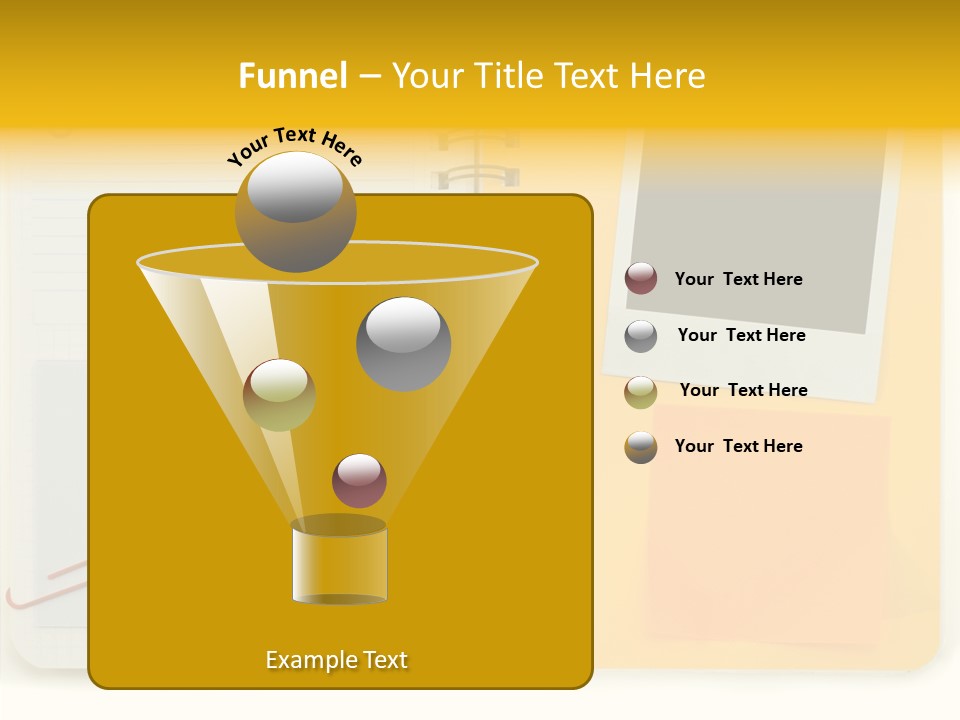 Funnel – Your Title Text Here

Your Text Here

Your Text Here

Your Text Here

Your Text Here

Your Text Here

Example Text